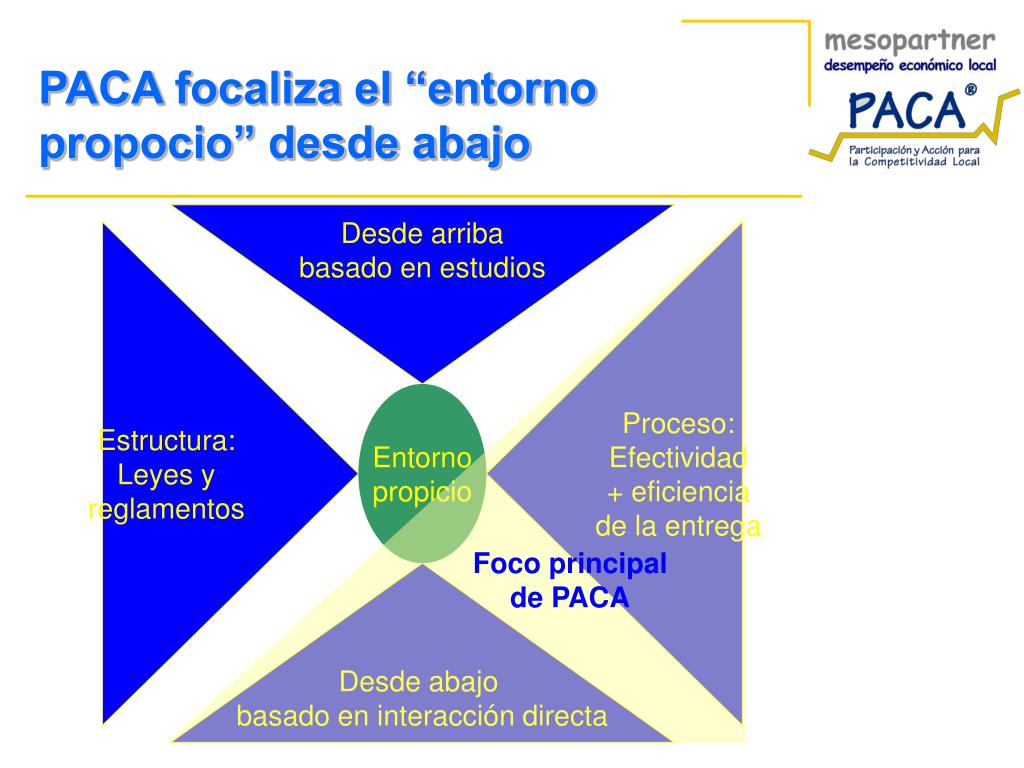 PACA focaliza el “entorno propocio” desde abajo

mesopartner
desempeño económico local
PACA®
Participación y Acción para la Competitividad Local

Desde arriba
basado en estudios

Estructura:
Leyes y
reglamentos

Entorno
propicio

Proceso:
Efectividad
+ eficiencia
de la entrega

Foco principal
de PACA

Desde abajo
basado en interacción directa